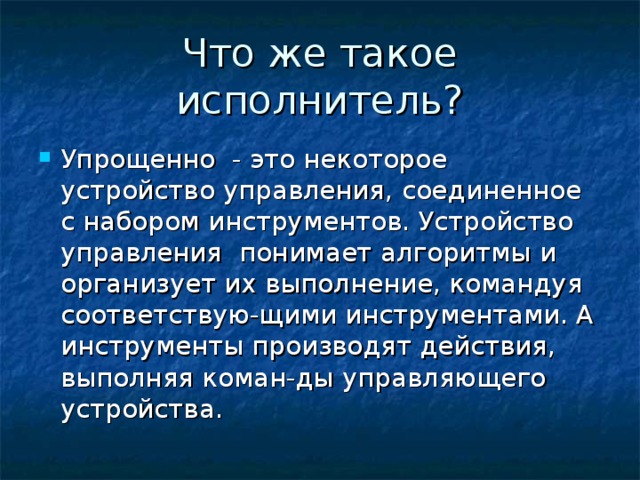 Что же такое исполнитель?

Упрощенно - это некоторое устройство управления, соединенное с набором инструментов. Устройство управления понимает алгоритмы и организует их выполнение, командуя соответствую-щими инструментами. А инструменты производят действия, выполняя коман-ды управляющего устройства.